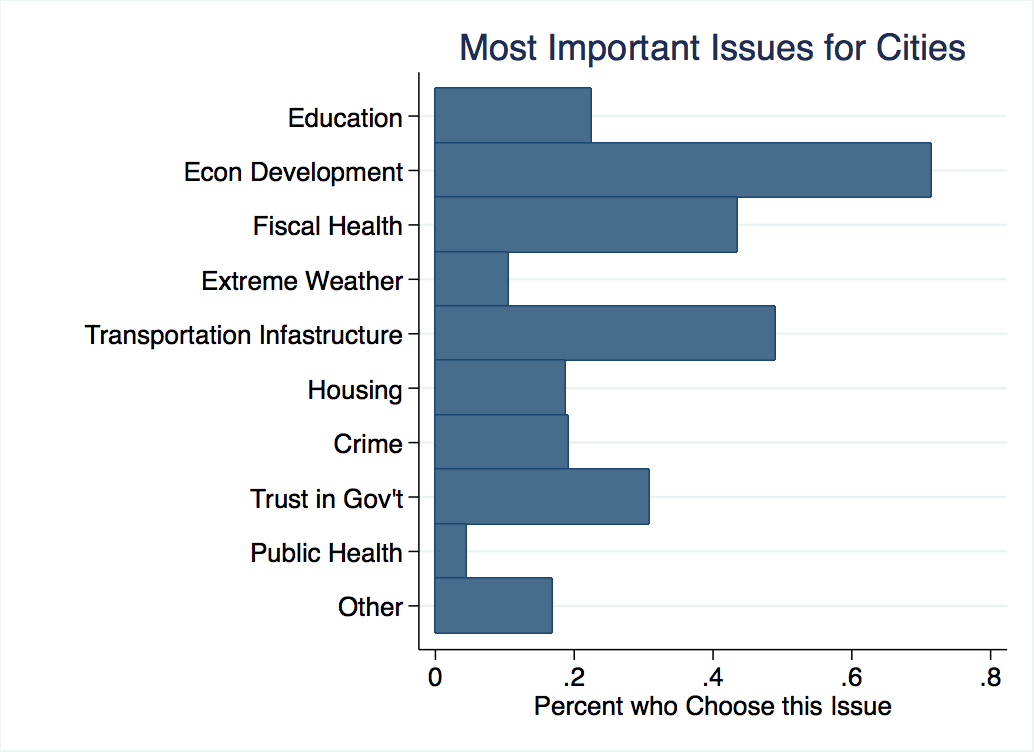 Most Important Issues for Cities

Education
Econ Development
Fiscal Health
Extreme Weather
Transportation Infastructure
Housing
Crime
Trust in Gov't
Public Health
Other

0
.2
.4
.6
.8

Percent who Choose this Issue